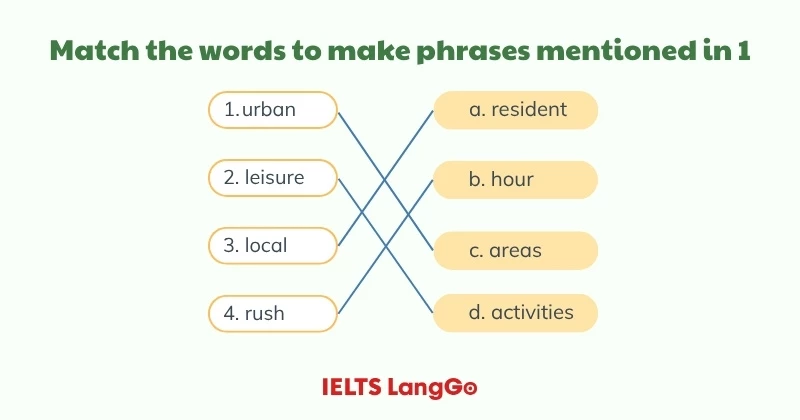 Match the words to make phrases mentioned in 1

1. urban
2. leisure
3. local
4. rush

a. resident
b. hour
c. areas
d. activities

IELTS LangGo